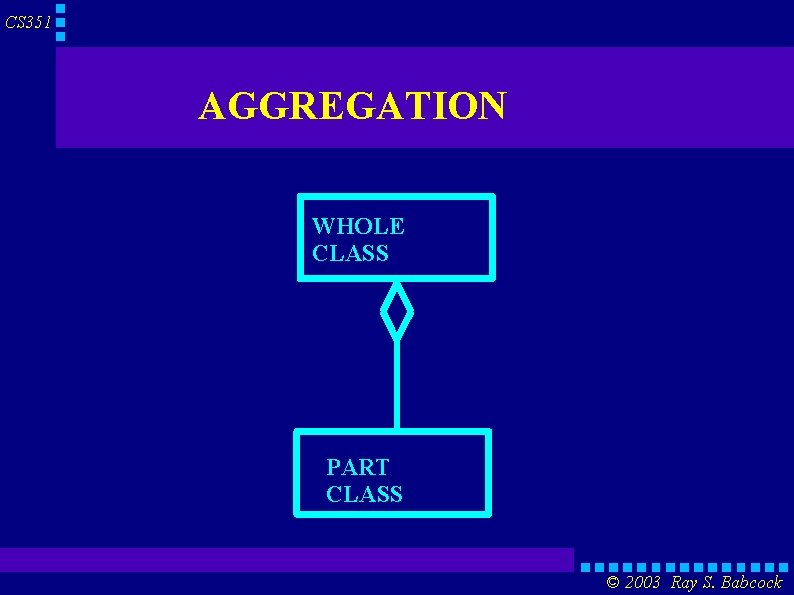 CS351

AGGREGATION

WHOLE CLASS

PART CLASS

© 2003 Ray S. Babcock